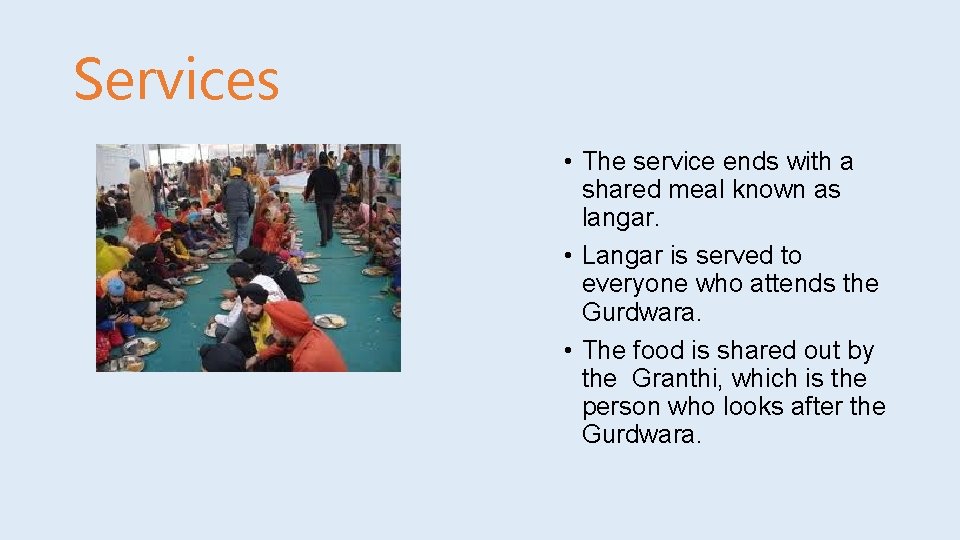 Services

• The service ends with a shared meal known as langar.
• Langar is served to everyone who attends the Gurdwara.
• The food is shared out by the Granthi, which is the person who looks after the Gurdwara.